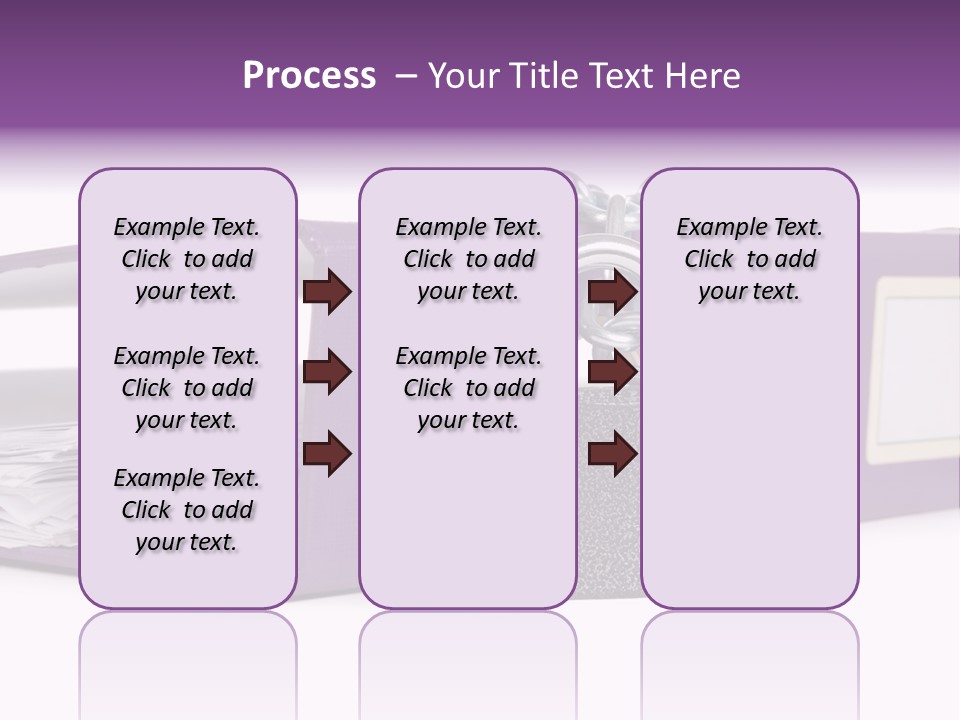 Process – Your Title Text Here

Example Text. Click to add your text.

Example Text. Click to add your text.

Example Text. Click to add your text.

Example Text. Click to add your text.

Example Text. Click to add your text.

Example Text. Click to add your text.